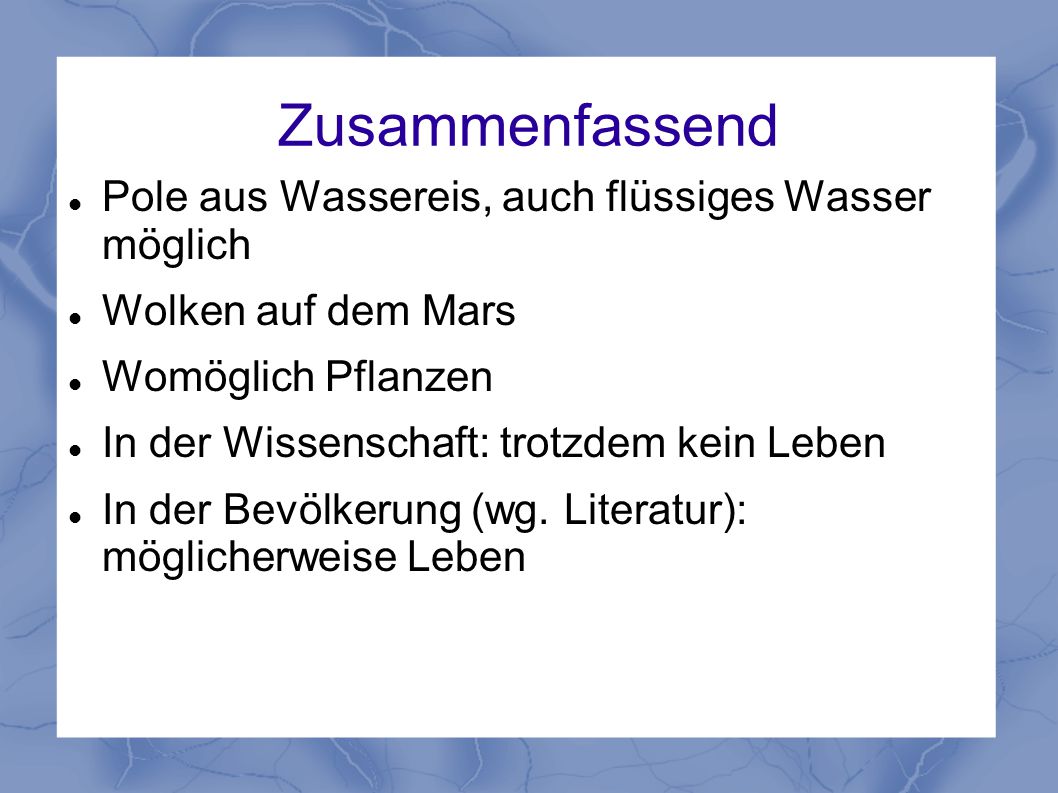 Zusammenfassend

- Pole aus Wassereis, auch flüssiges Wasser möglich
- Wolken auf dem Mars
- Womöglich Pflanzen
- In der Wissenschaft: trotzdem kein Leben
- In der Bevölkerung (wg. Literatur): möglicherweise Leben